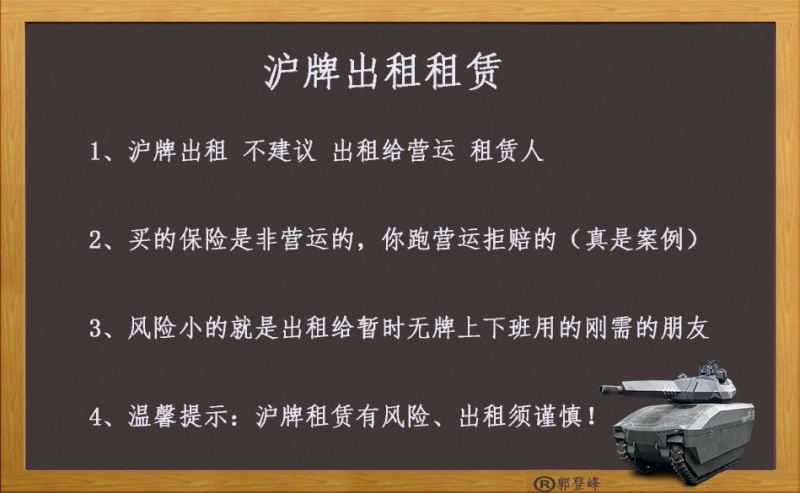 沪牌出租租赁

1、沪牌出租 不建议 出租给营运 租赁人

2、买的保险是非营运的，你跑营运拒赔的（真是案例）

3、风险小的就是出租给暂时无牌上下班用的刚需的朋友

4、温馨提示：沪牌租赁有风险、出租须谨慎！

®郭登峰